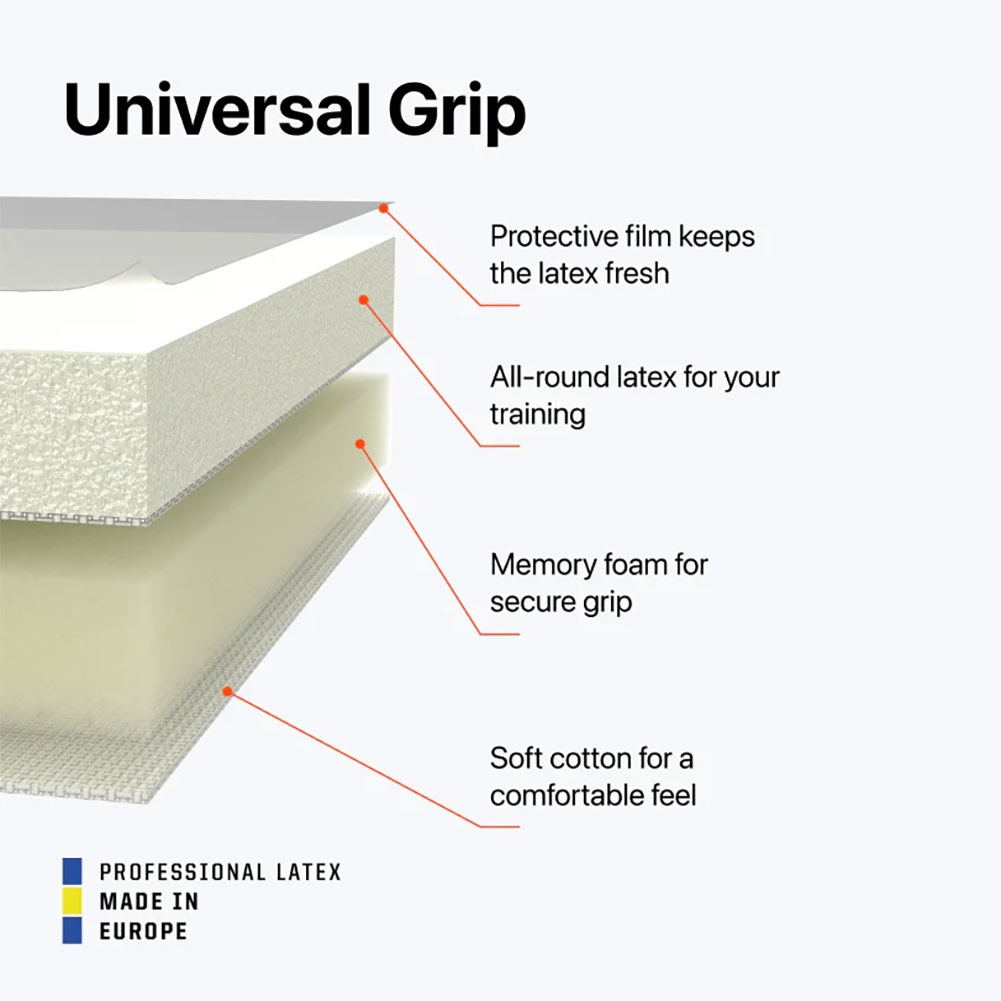 Universal Grip

Protective film keeps the latex fresh

All-round latex for your training

Memory foam for secure grip

Soft cotton for a comfortable feel

PROFESSIONAL LATEX
MADE IN
EUROPE